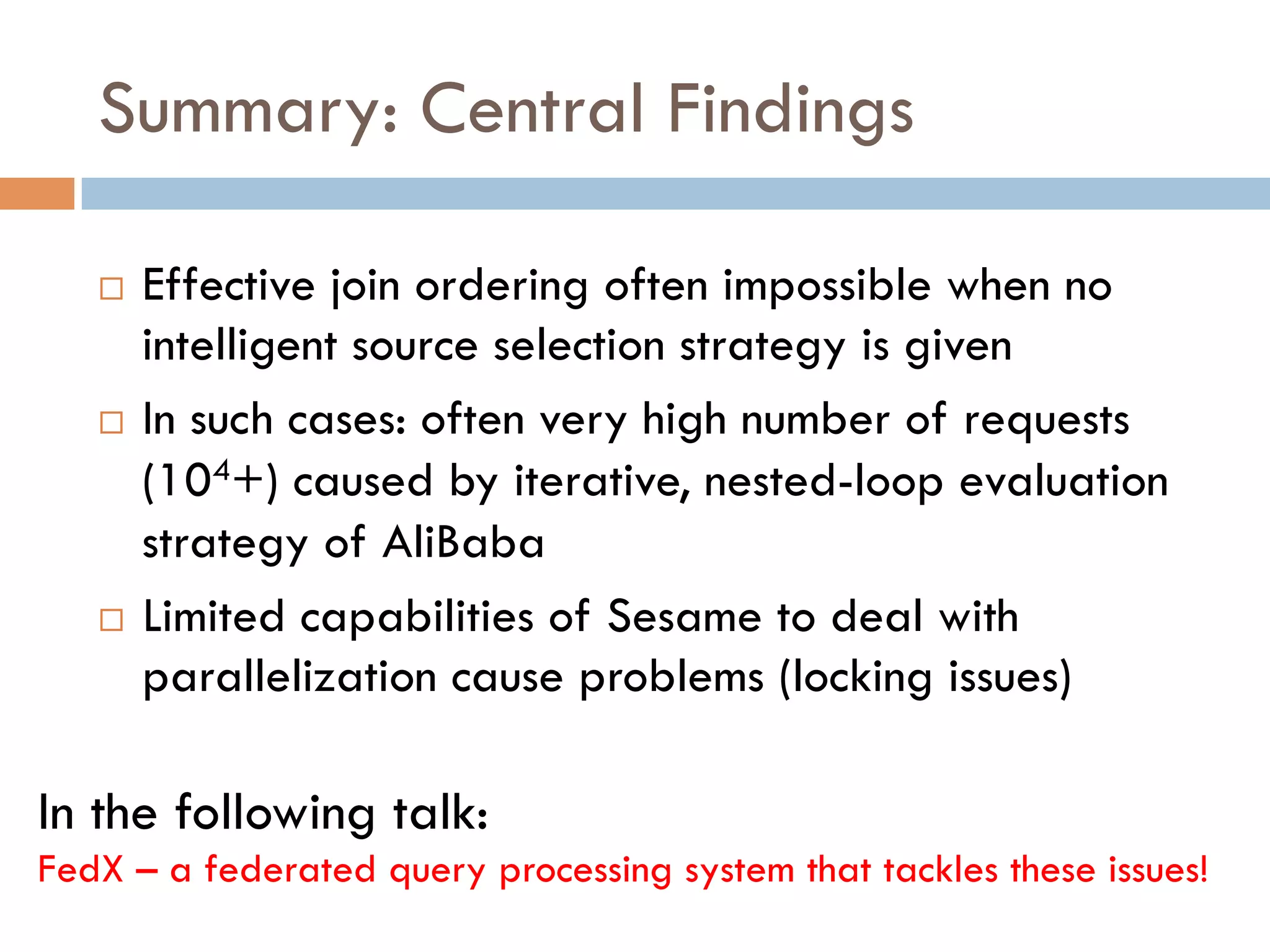 Summary: Central Findings

□ Effective join ordering often impossible when no intelligent source selection strategy is given

□ In such cases: often very high number of requests ($10^4$+) caused by iterative, nested-loop evaluation strategy of AliBaba

□ Limited capabilities of Sesame to deal with parallelization cause problems (locking issues)

In the following talk:
FedX – a federated query processing system that tackles these issues!